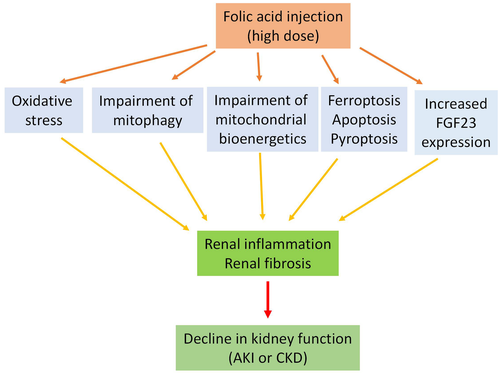 Folic acid injection
(high dose)

Oxidative stress

Impairment of mitophagy

Impairment of mitochondrial bioenergetics

Ferroptosis
Apoptosis
Pyroptosis

Increased FGF23 expression

Renal inflammation
Renal fibrosis

Decline in kidney function
(AKI or CKD)